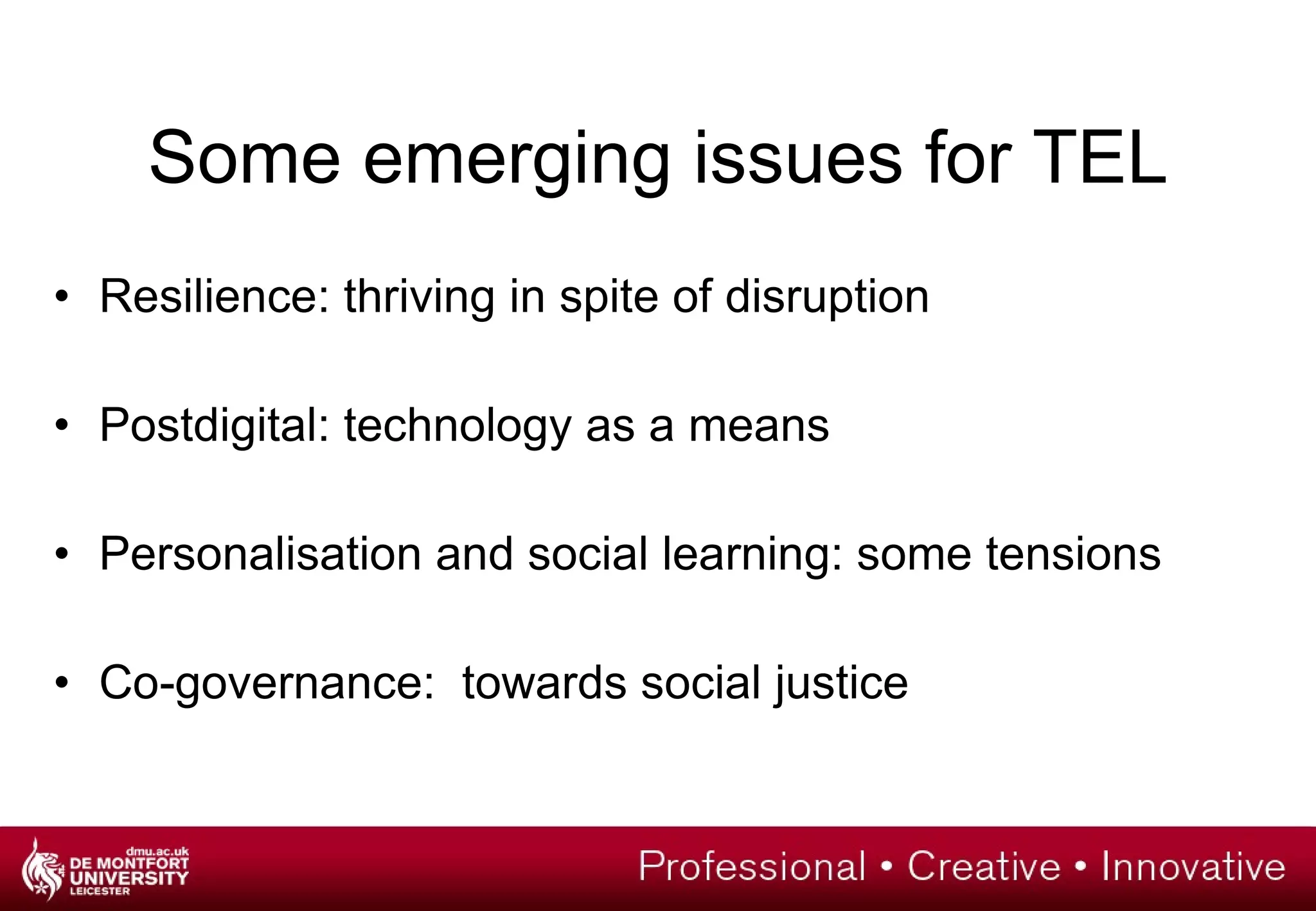 Some emerging issues for TEL

• Resilience: thriving in spite of disruption

• Postdigital: technology as a means

• Personalisation and social learning: some tensions

• Co-governance:  towards social justice

dmu.ac.uk
DE MONTFORT
UNIVERSITY
LEICESTER

Professional • Creative • Innovative